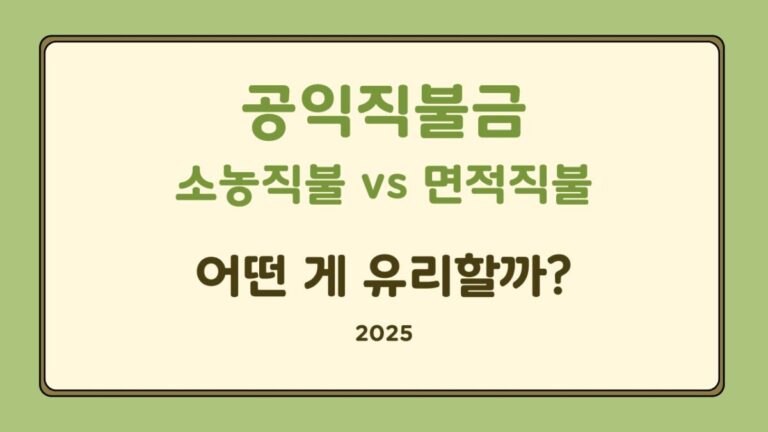 공익직불금

소농직불 vs 면적직불

어떤 게 유리할까?

2025